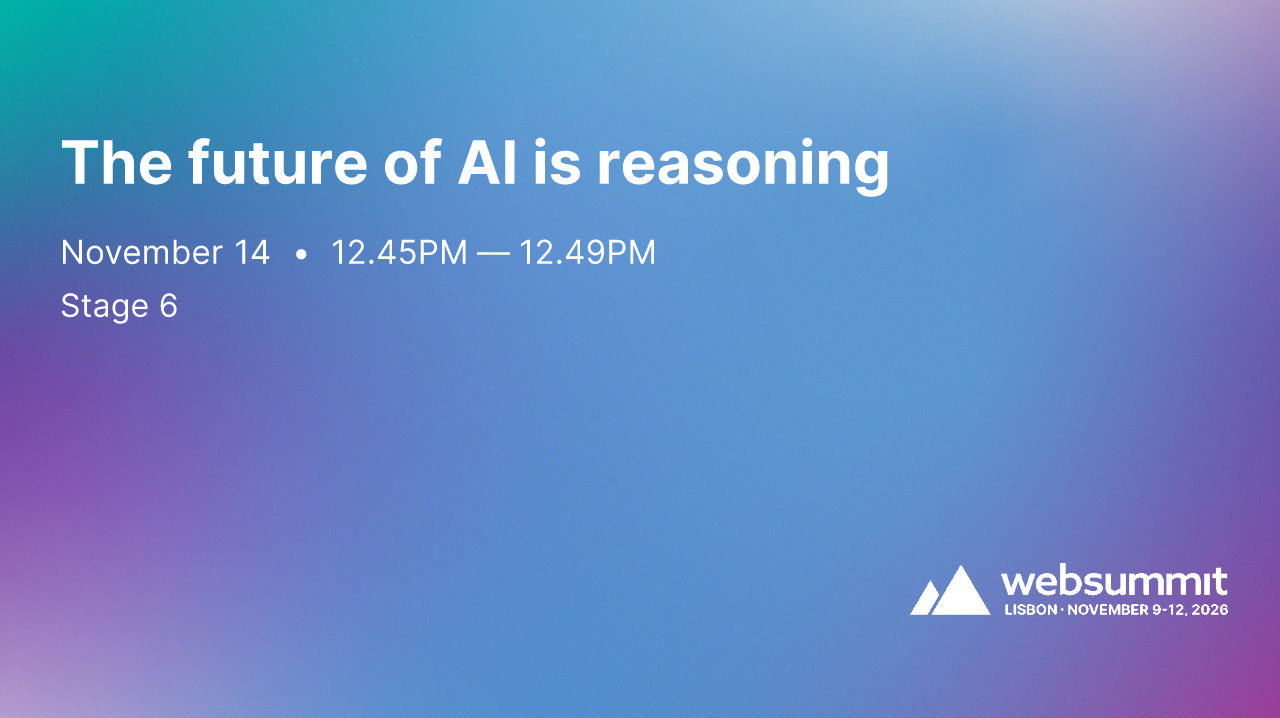 The future of AI is reasoning

November 14 • 12.45PM — 12.49PM

Stage 6

websummit
LISBON · NOVEMBER 9-12, 2026